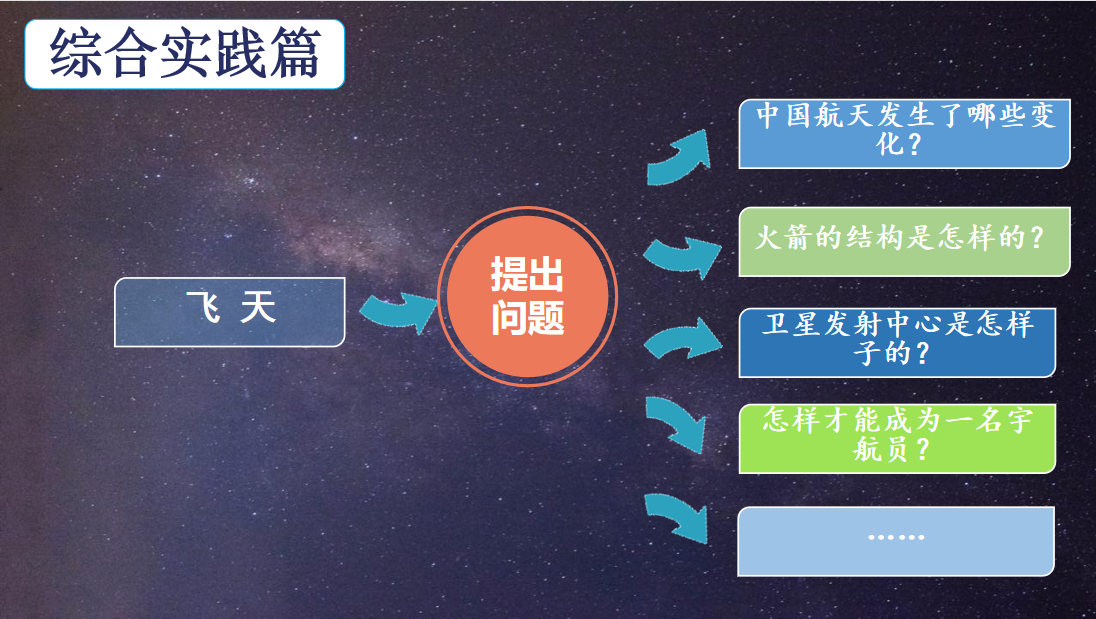 综合实践篇

飞 天

提出问题

中国航天发生了哪些变化？

火箭的结构是怎样的？

卫星发射中心是怎样子的？

怎样才能成为一名宇航员？

……